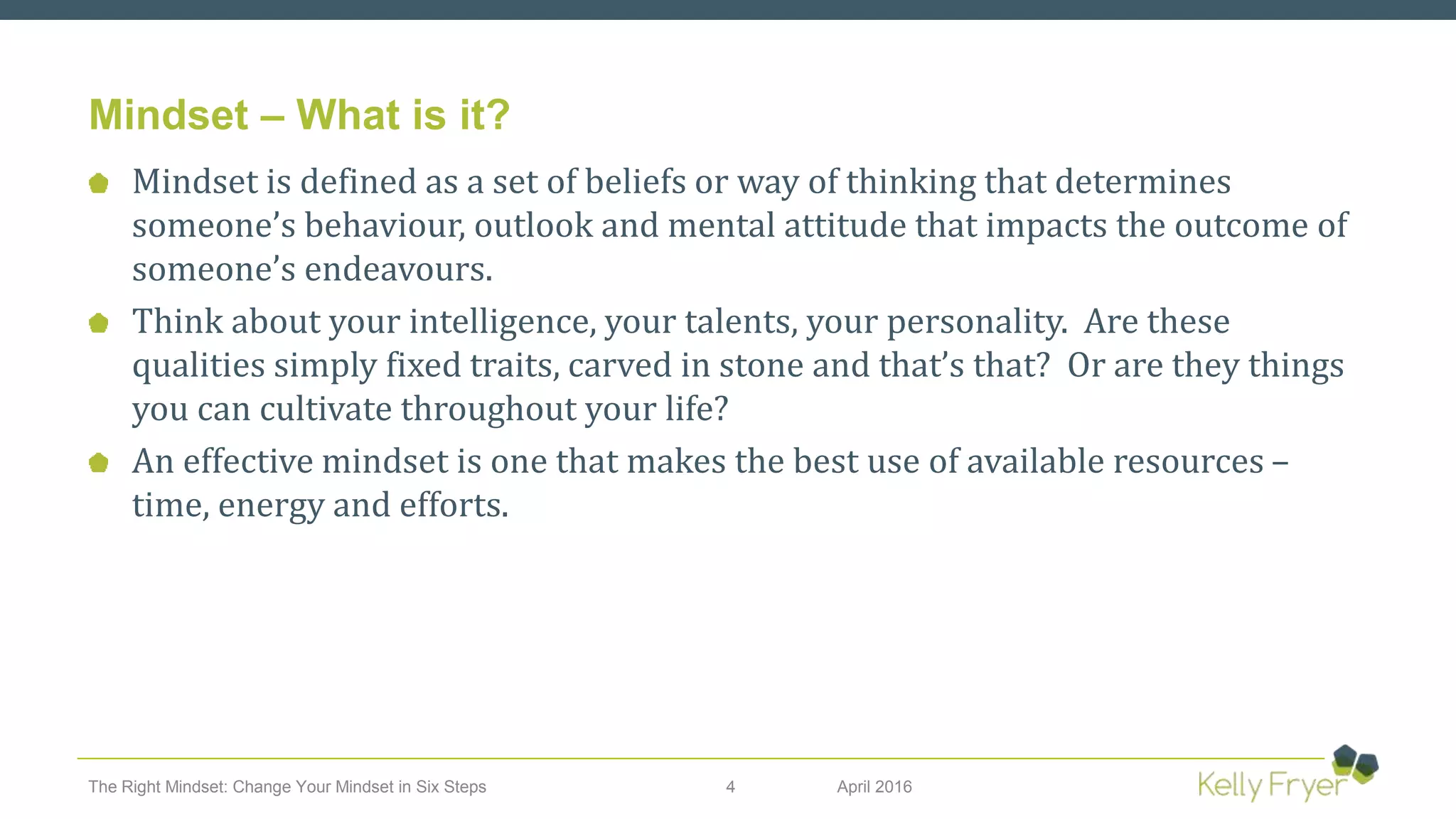 Mindset – What is it?

Mindset is defined as a set of beliefs or way of thinking that determines someone's behaviour, outlook and mental attitude that impacts the outcome of someone's endeavours.

Think about your intelligence, your talents, your personality. Are these qualities simply fixed traits, carved in stone and that's that? Or are they things you can cultivate throughout your life?

An effective mindset is one that makes the best use of available resources – time, energy and efforts.

The Right Mindset: Change Your Mindset in Six Steps 4 April 2016

Kelly Fryer